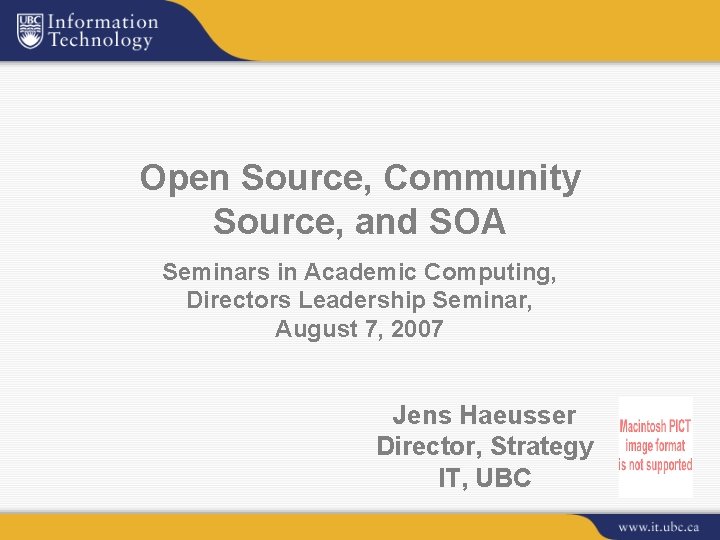 UBC Information Technology

Open Source, Community Source, and SOA

Seminars in Academic Computing, Directors Leadership Seminar, August 7, 2007

Jens Haeusser
Director, Strategy
IT, UBC

Macintosh PICT image format is not supported

www.it.ubc.ca